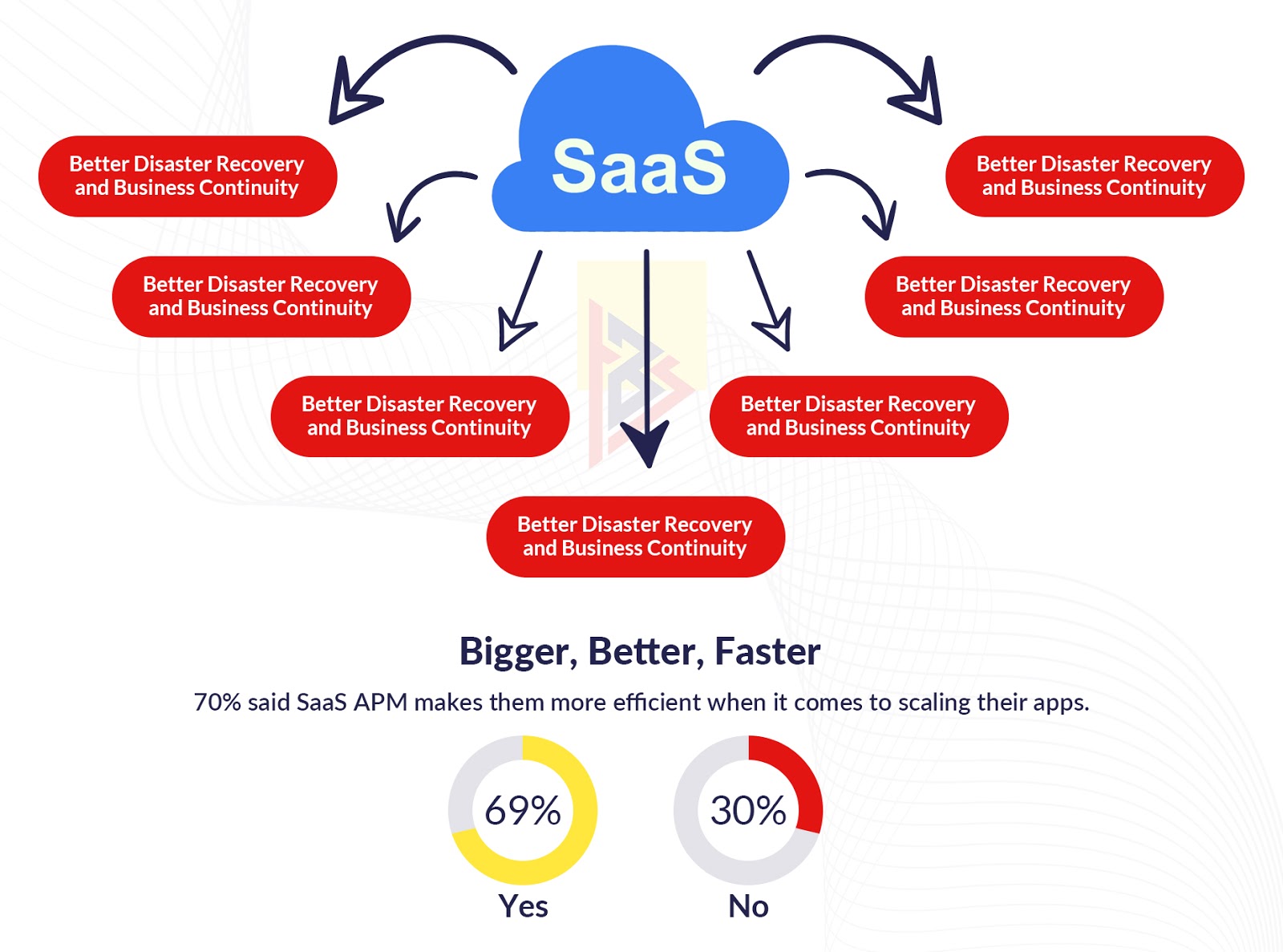 SaaS

Better Disaster Recovery and Business Continuity

Better Disaster Recovery and Business Continuity

Better Disaster Recovery and Business Continuity

Better Disaster Recovery and Business Continuity

Better Disaster Recovery and Business Continuity

Better Disaster Recovery and Business Continuity

Better Disaster Recovery and Business Continuity

Bigger, Better, Faster

70% said SaaS APM makes them more efficient when it comes to scaling their apps.

69%
Yes

30%
No